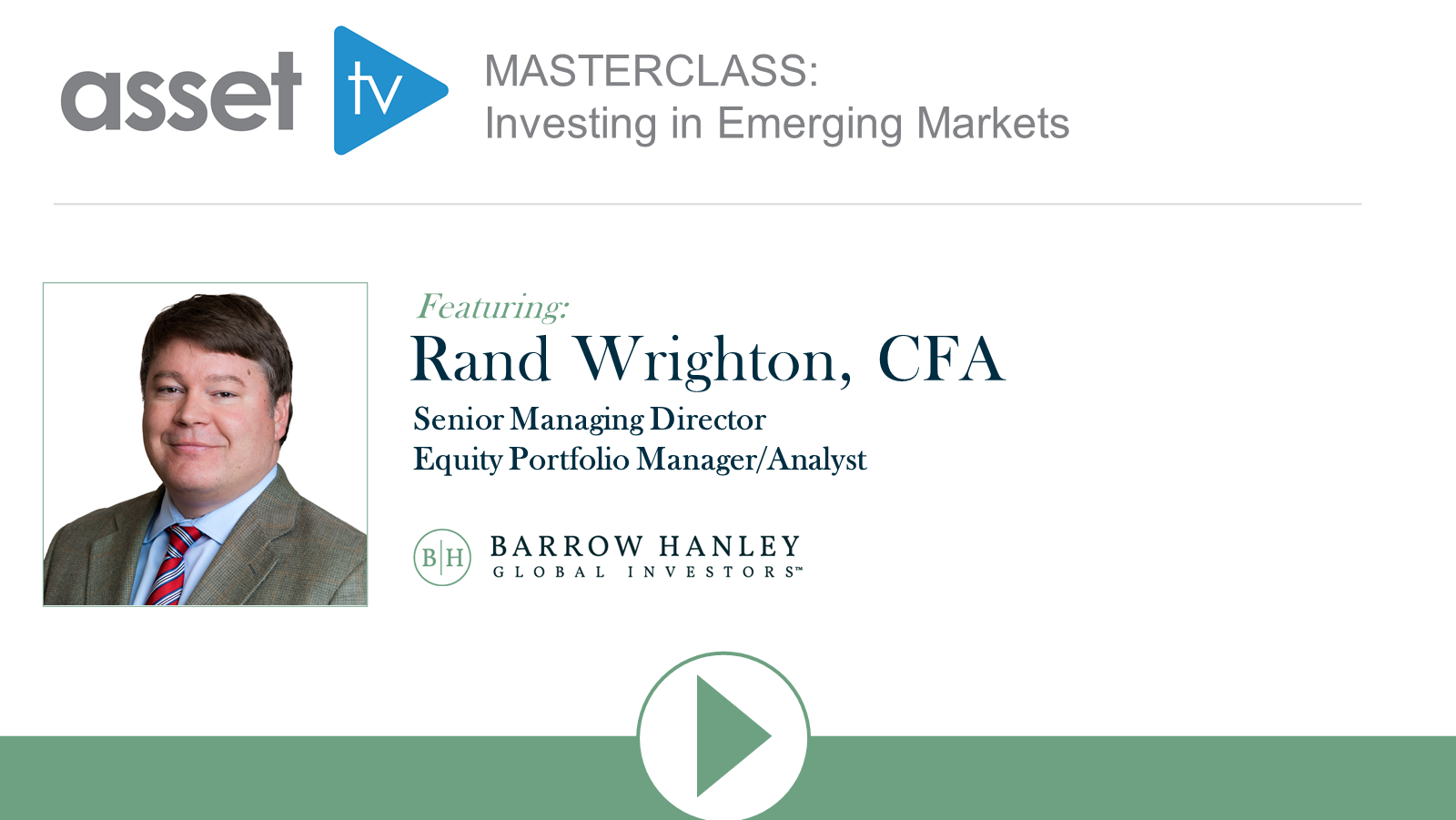 asset tv

MASTERCLASS:
Investing in Emerging Markets

Featuring:
Rand Wrighton, CFA
Senior Managing Director
Equity Portfolio Manager/Analyst

B|H BARROW HANLEY
GLOBAL INVESTORS℠